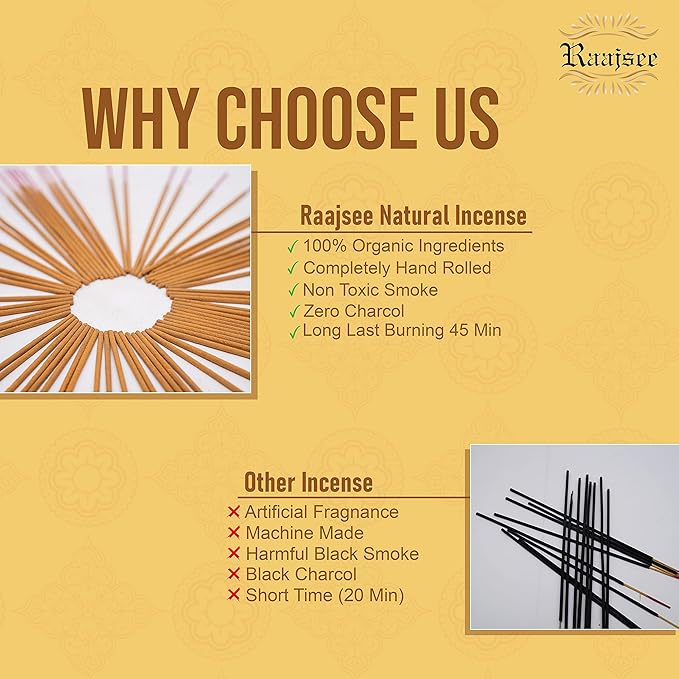 Raajsee

WHY CHOOSE US

Raajsee Natural Incense
✓ 100% Organic Ingredients
✓ Completely Hand Rolled
✓ Non Toxic Smoke
✓ Zero Charcol
✓ Long Last Burning 45 Min

Other Incense
✕ Artificial Fragnance
✕ Machine Made
✕ Harmful Black Smoke
✕ Black Charcol
✕ Short Time (20 Min)